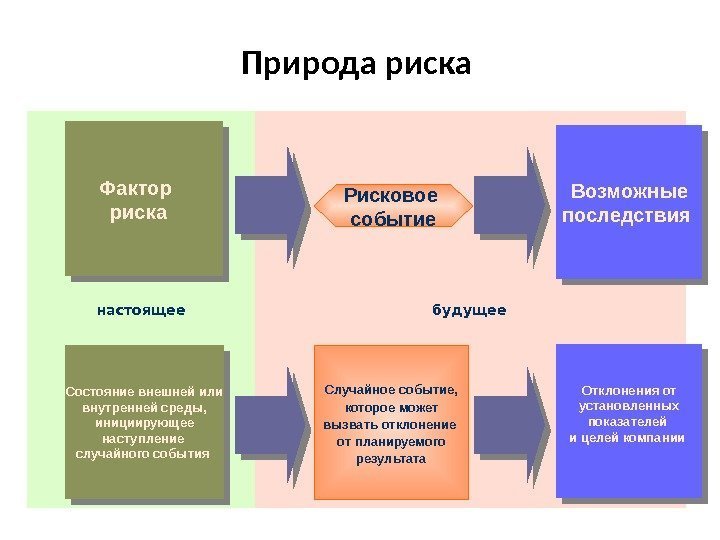 Природа риска

Фактор риска

Рисковое событие

Возможные последствия

настоящее

будущее

Состояние внешней или внутренней среды, инициирующее наступление случайного события

Случайное событие, которое может вызвать отклонение от планируемого результата

Отклонения от установленных показателей и целей компании